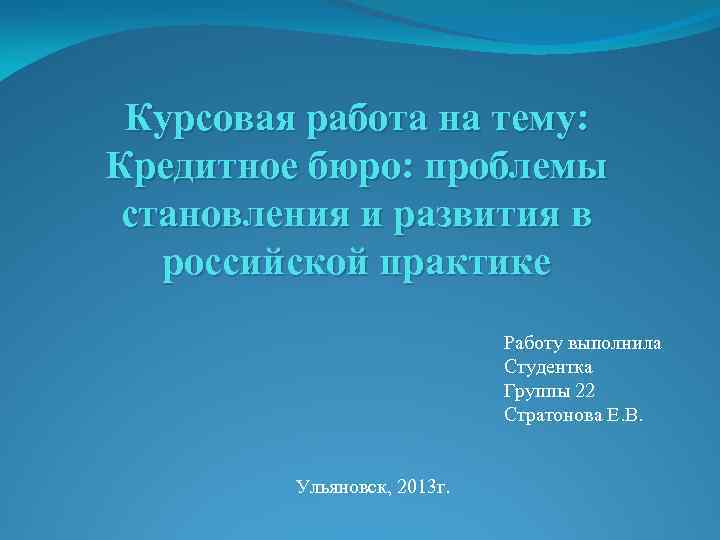 Курсовая работа на тему: Кредитное бюро: проблемы становления и развития в российской практике

Работу выполнила
Студентка
Группы 22
Стратонова Е.В.

Ульяновск, 2013г.